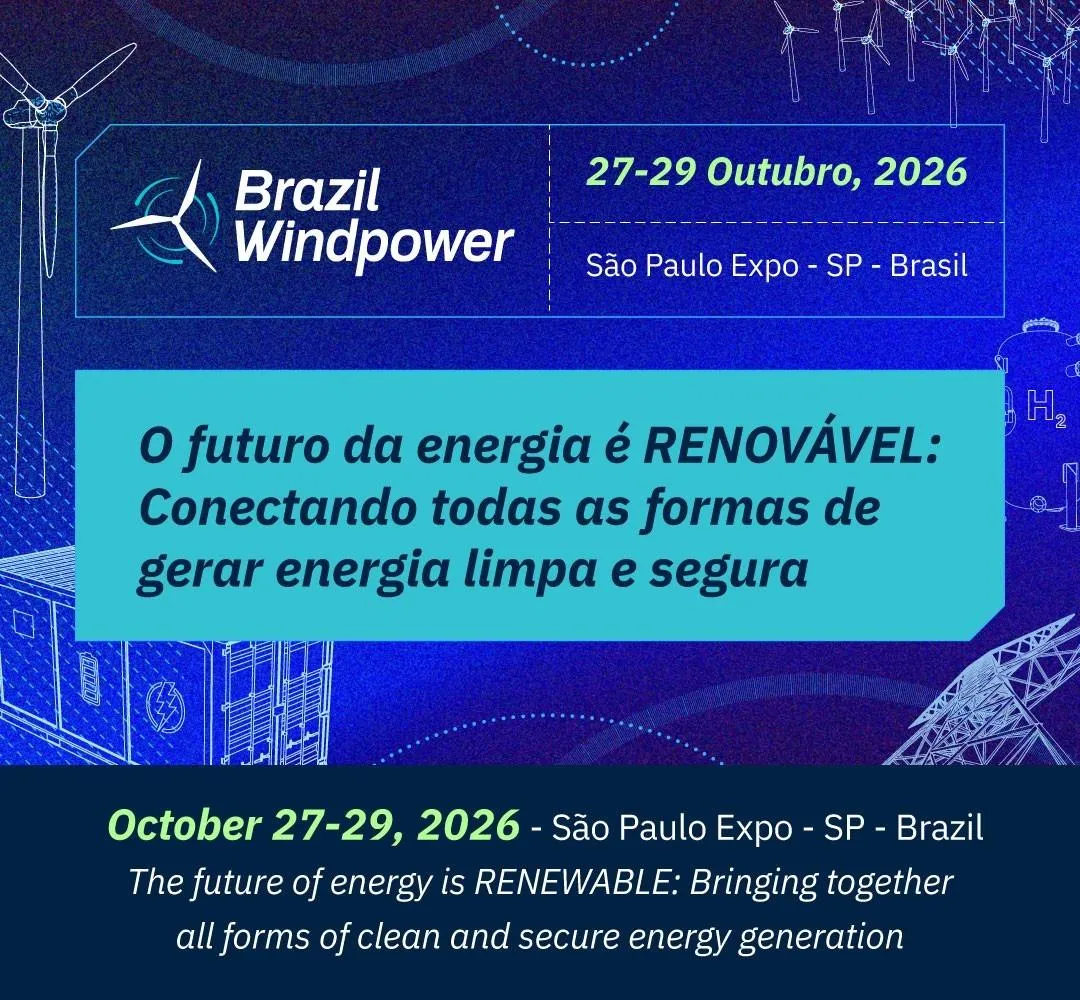 Brazil Windpower

27-29 Outubro, 2026

São Paulo Expo - SP - Brasil

$H_2$

O futuro da energia é RENOVÁVEL: Conectando todas as formas de gerar energia limpa e segura

October 27-29, 2026 - São Paulo Expo - SP - Brazil
The future of energy is RENEWABLE: Bringing together all forms of clean and secure energy generation